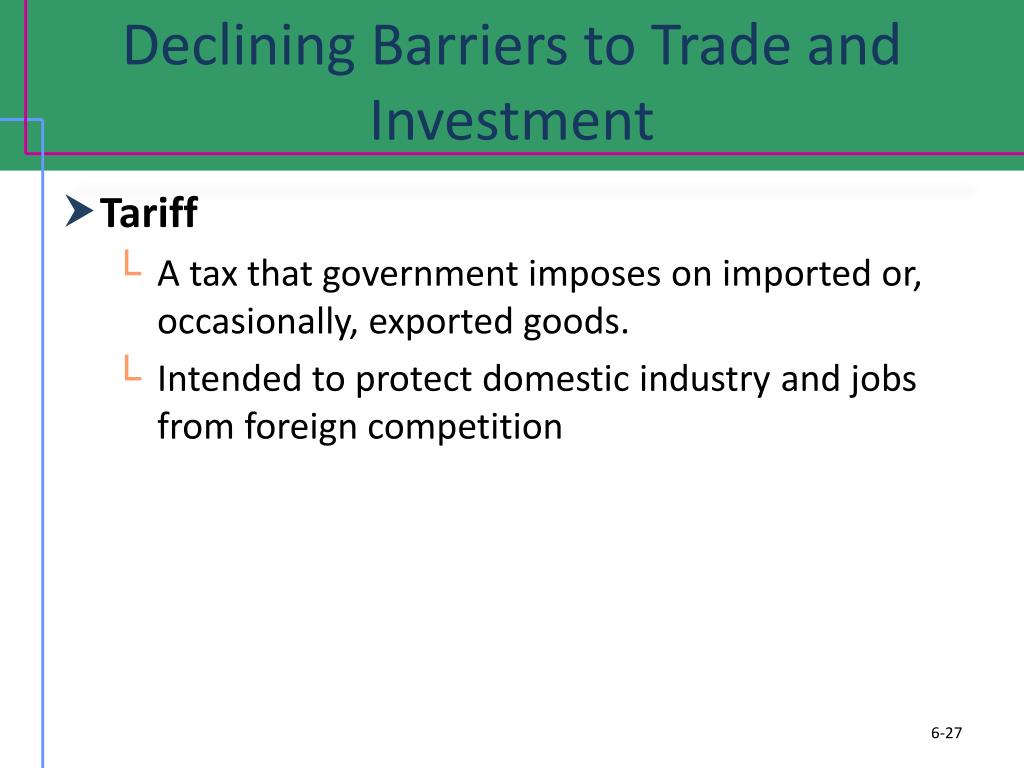 Declining Barriers to Trade and Investment

Tariff

A tax that government imposes on imported or, occasionally, exported goods.

Intended to protect domestic industry and jobs from foreign competition

6-27